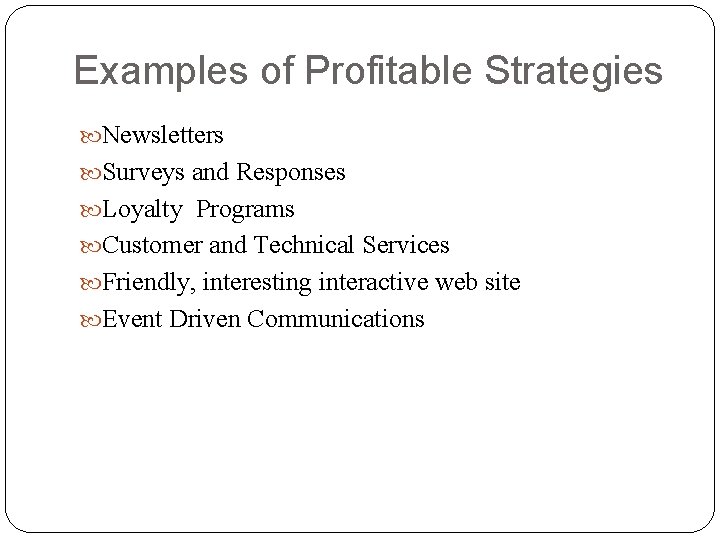 Examples of Profitable Strategies

Newsletters
Surveys and Responses
Loyalty Programs
Customer and Technical Services
Friendly, interesting interactive web site
Event Driven Communications